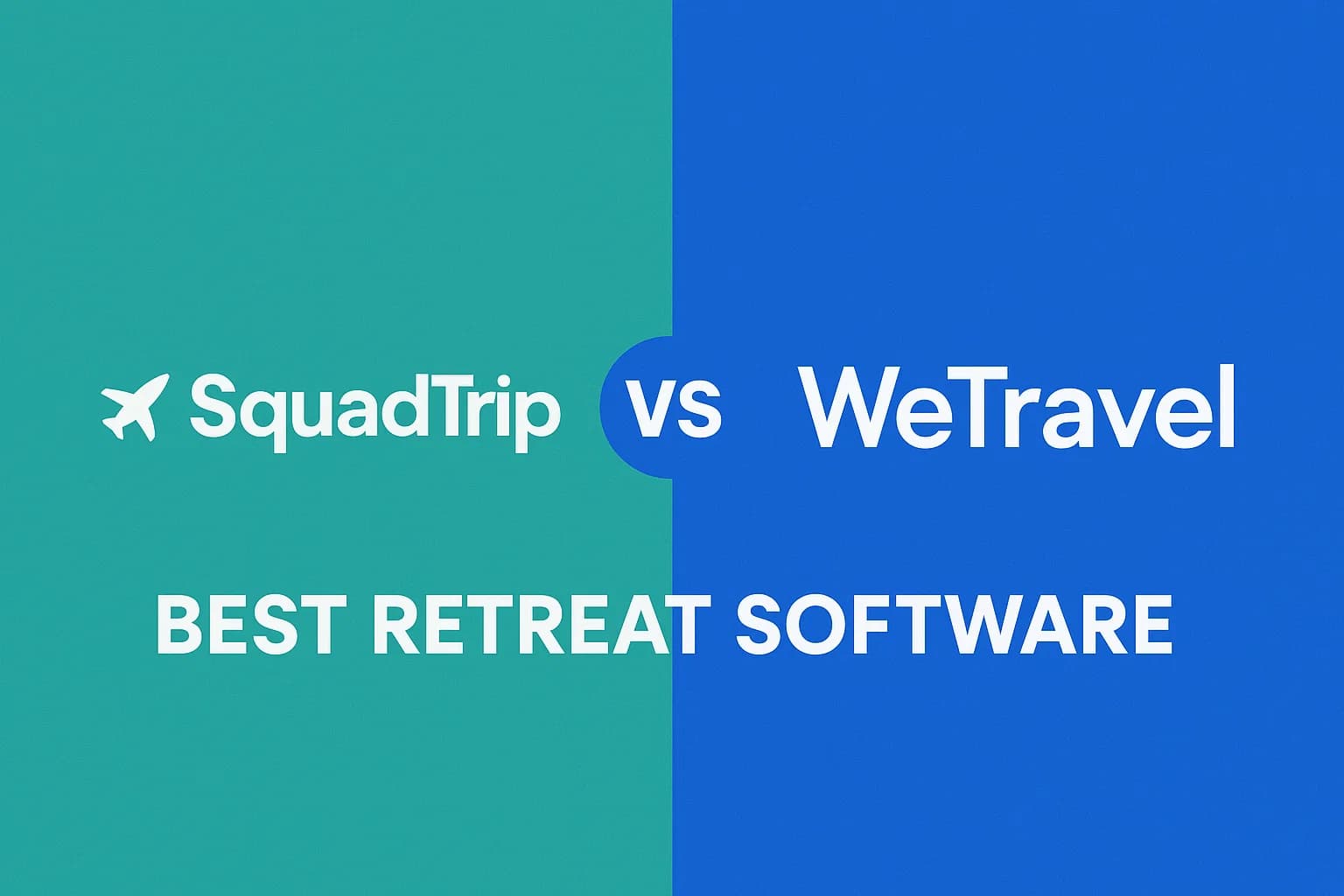 SquadTrip vs WeTravel

BEST RETREAT SOFTWARE